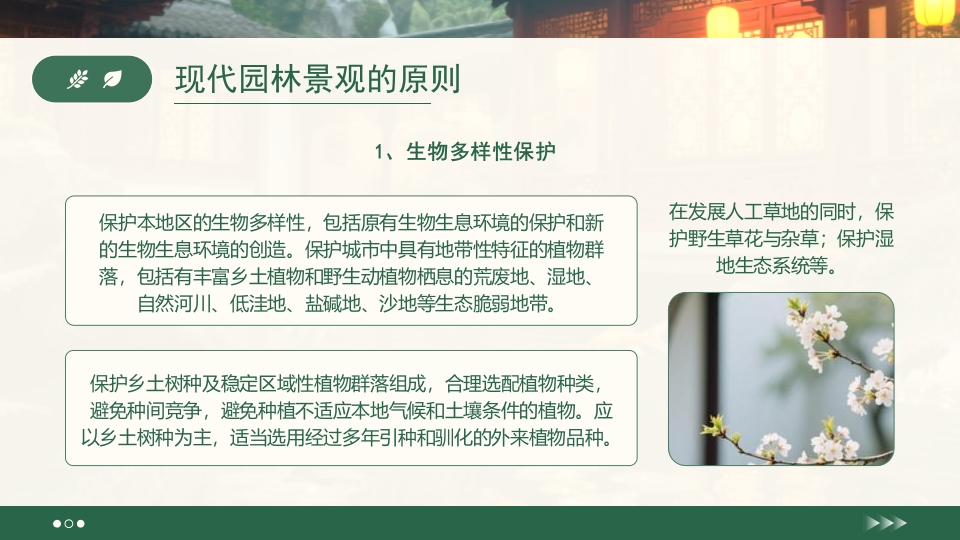 现代园林景观的原则

1、生物多样性保护

保护本地区的生物多样性，包括原有生物生息环境的保护和新的生物生息环境的创造。保护城市中具有地带性特征的植物群落，包括有丰富乡土植物和野生动植物栖息的荒废地、湿地、自然河川、低洼地、盐碱地、沙地等生态脆弱地带。

保护乡土树种及稳定区域性植物群落组成，合理选配植物种类，避免种间竞争，避免种植不适应本地气候和土壤条件的植物。应以乡土树种为主，适当选用经过多年引种和驯化的外来植物品种。

在发展人工草地的同时，保护野生草花与杂草；保护湿地生态系统等。